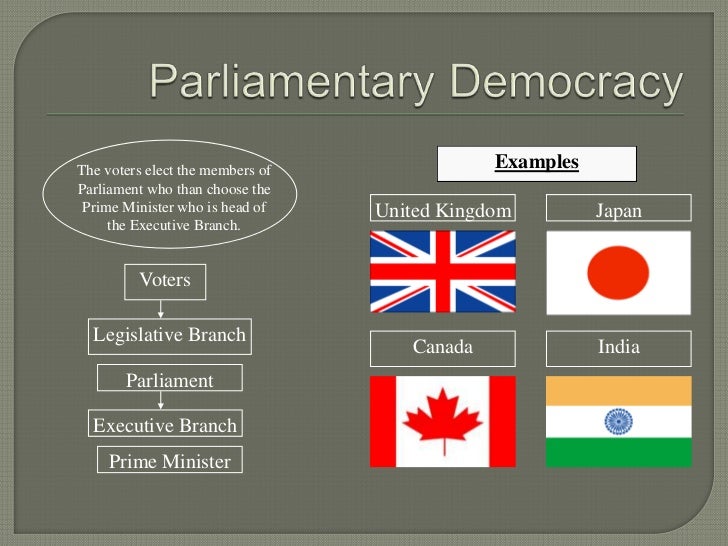 Parliamentary Democracy

The voters elect the members of Parliament who than choose the Prime Minister who is head of the Executive Branch.

Voters

Legislative Branch

Parliament

Executive Branch

Prime Minister

Examples

United Kingdom

Japan

Canada

India